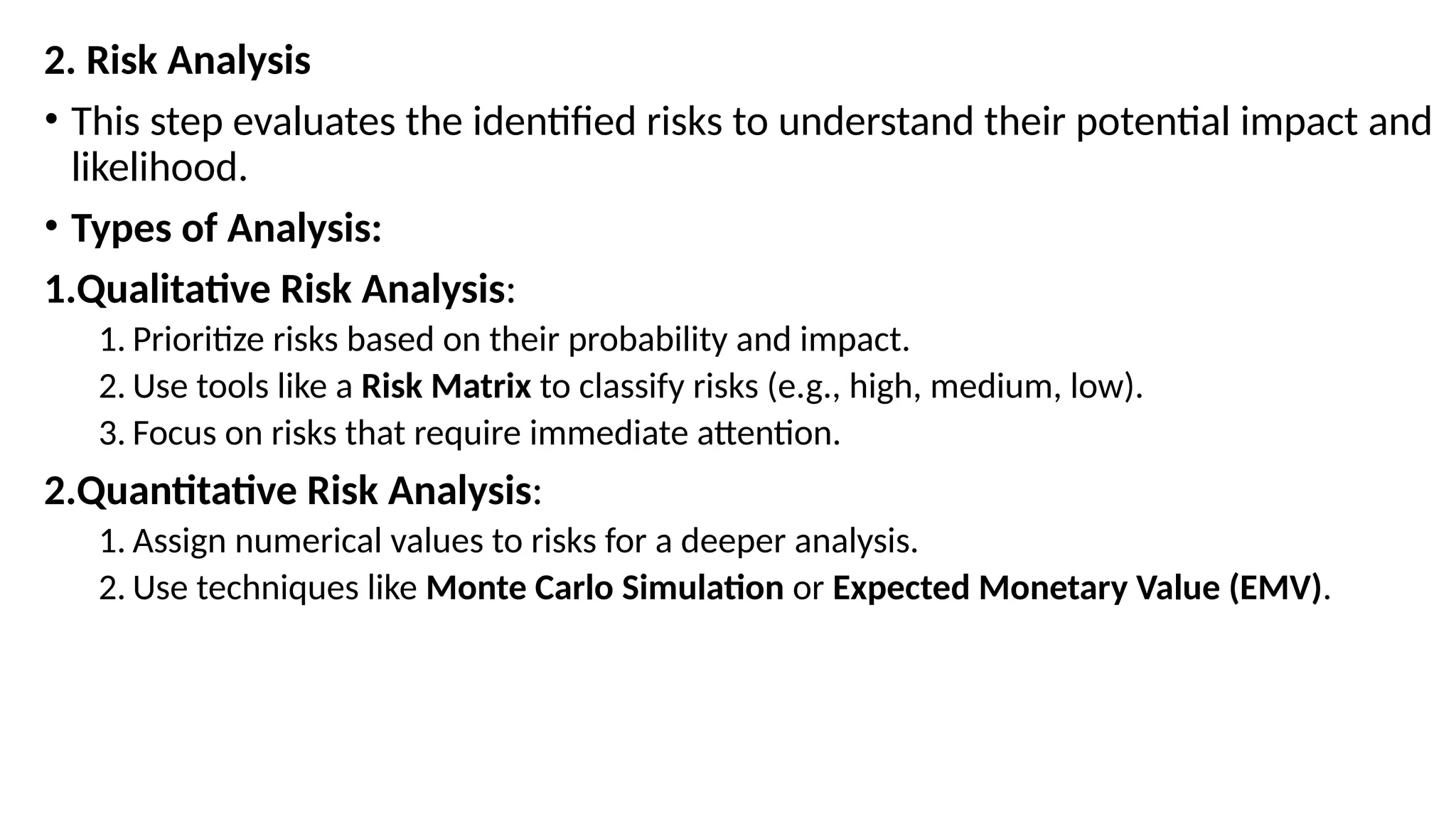 2. Risk Analysis

• This step evaluates the identified risks to understand their potential impact and likelihood.

• Types of Analysis:

1.Qualitative Risk Analysis:

1. Prioritize risks based on their probability and impact.
2. Use tools like a Risk Matrix to classify risks (e.g., high, medium, low).
3. Focus on risks that require immediate attention.

2.Quantitative Risk Analysis:

1. Assign numerical values to risks for a deeper analysis.
2. Use techniques like Monte Carlo Simulation or Expected Monetary Value (EMV).